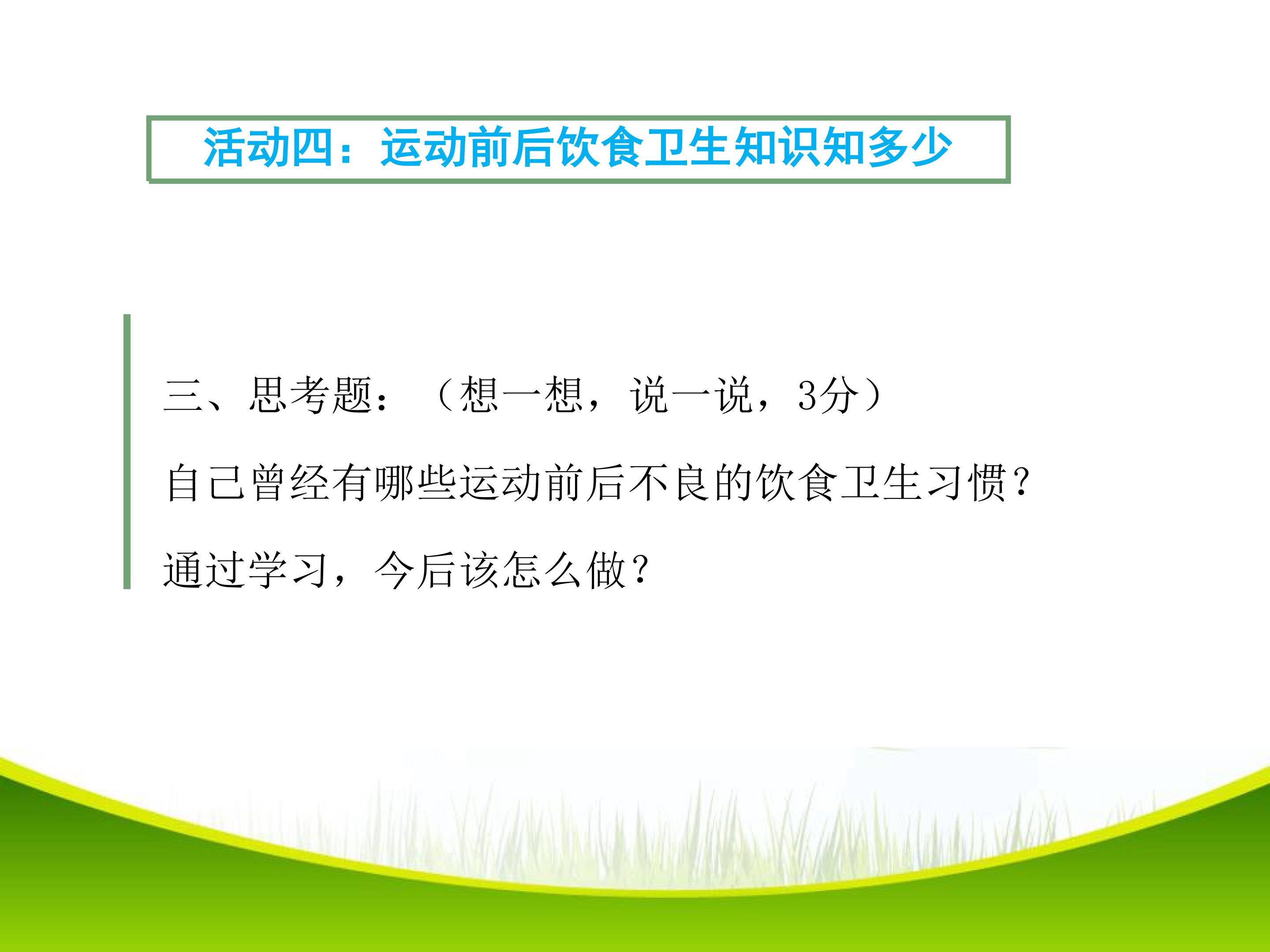 活动四：运动前后饮食卫生知识知多少

三、思考题：（想一想，说一说，3分）

自己曾经有哪些运动前后不良的饮食卫生习惯？

通过学习，今后该怎么做？